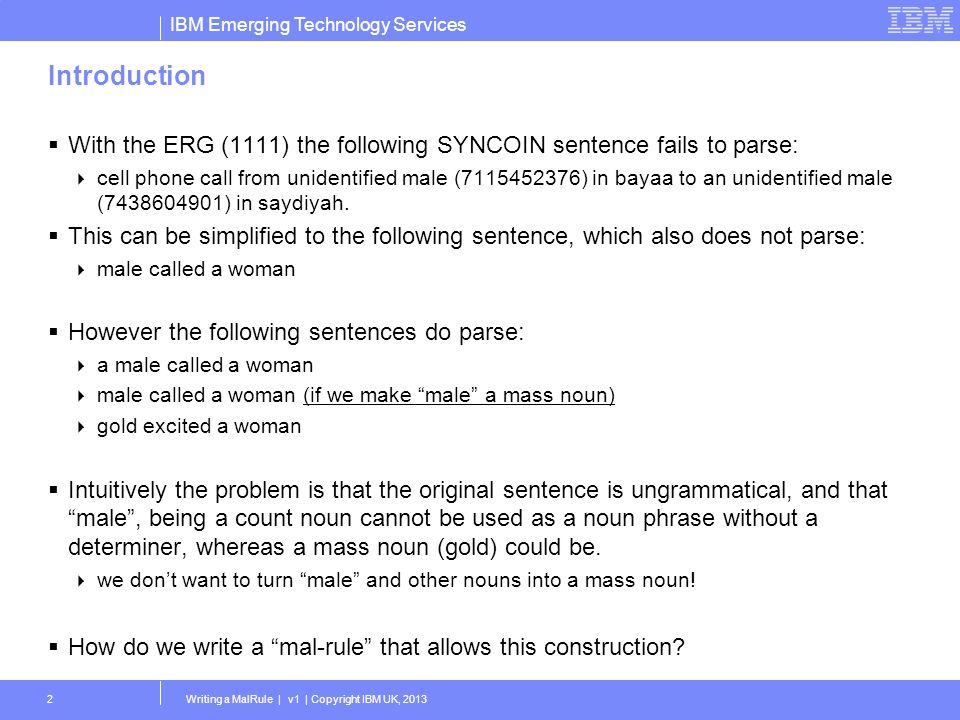 IBM Emerging Technology Services

IBM

Introduction

▪ With the ERG (1111) the following SYNCOIN sentence fails to parse:

‣ cell phone call from unidentified male (7115452376) in bayaa to an unidentified male (7438604901) in saydiyah.

▪ This can be simplified to the following sentence, which also does not parse:

‣ male called a woman

▪ However the following sentences do parse:

‣ a male called a woman

‣ male called a woman (if we make “male” a mass noun)

‣ gold excited a woman

▪ Intuitively the problem is that the original sentence is ungrammatical, and that “male”, being a count noun cannot be used as a noun phrase without a determiner, whereas a mass noun (gold) could be.

‣ we don’t want to turn “male” and other nouns into a mass noun!

▪ How do we write a “mal-rule” that allows this construction?

2

Writing a MalRule | v1 | Copyright IBM UK, 2013